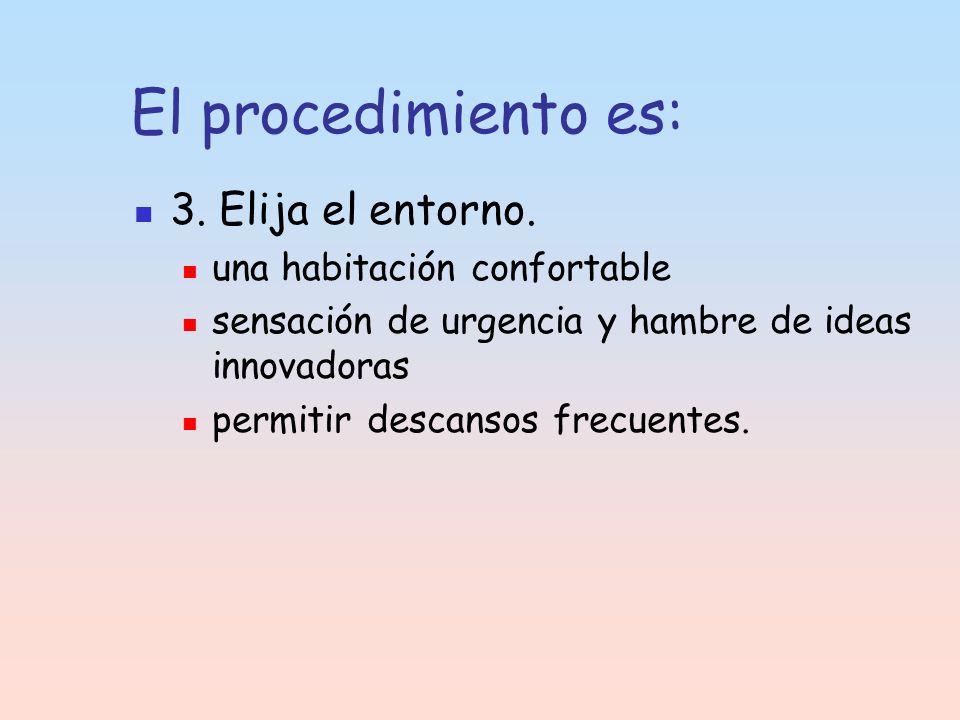 El procedimiento es:

- 3. Elija el entorno.
  - una habitación confortable
  - sensación de urgencia y hambre de ideas innovadoras
  - permitir descansos frecuentes.